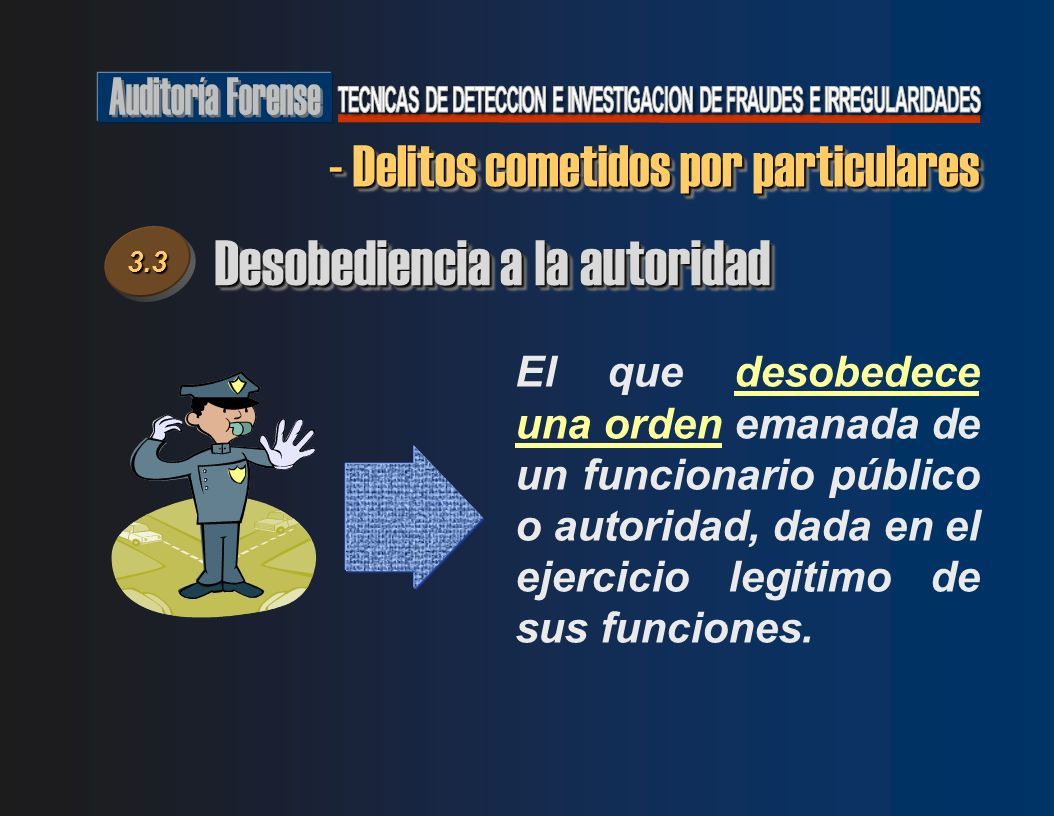 Auditoría Forense TECNICAS DE DETECCION E INVESTIGACION DE FRAUDES E IRREGULARIDADES

- Delitos cometidos por particulares

3.3 Desobediencia a la autoridad

El que desobedece una orden emanada de un funcionario público o autoridad, dada en el ejercicio legitimo de sus funciones.